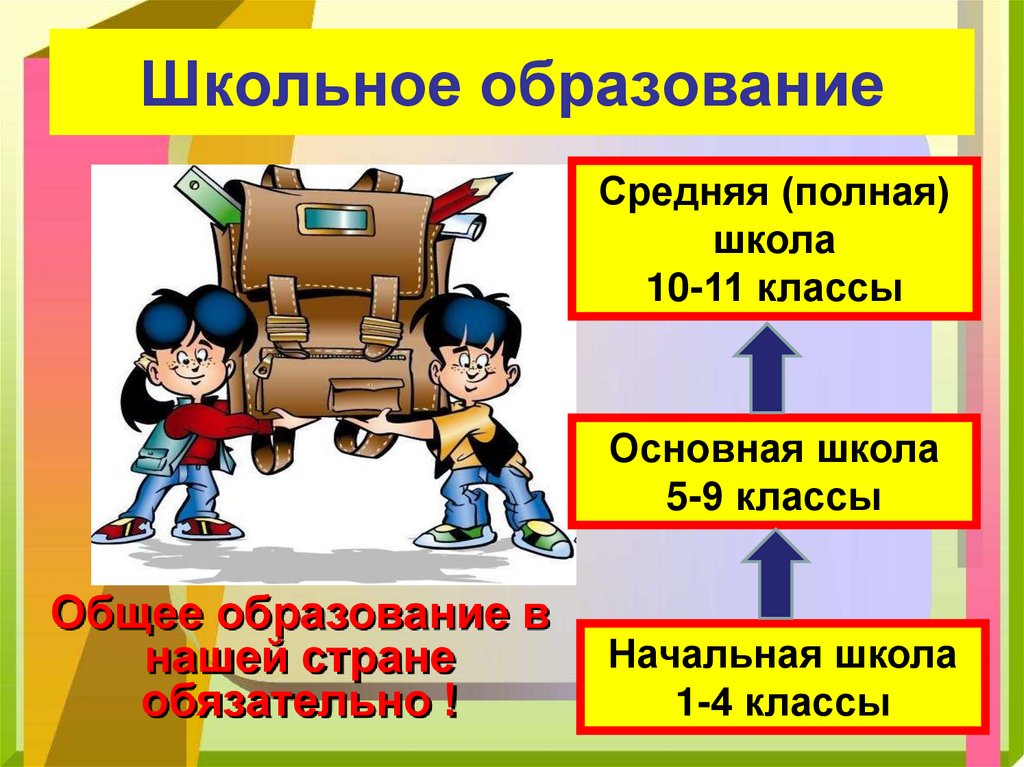 Школьное образование

Средняя (полная) школа
10-11 классы

Основная школа
5-9 классы

Начальная школа
1-4 классы

Общее образование в нашей стране обязательно !